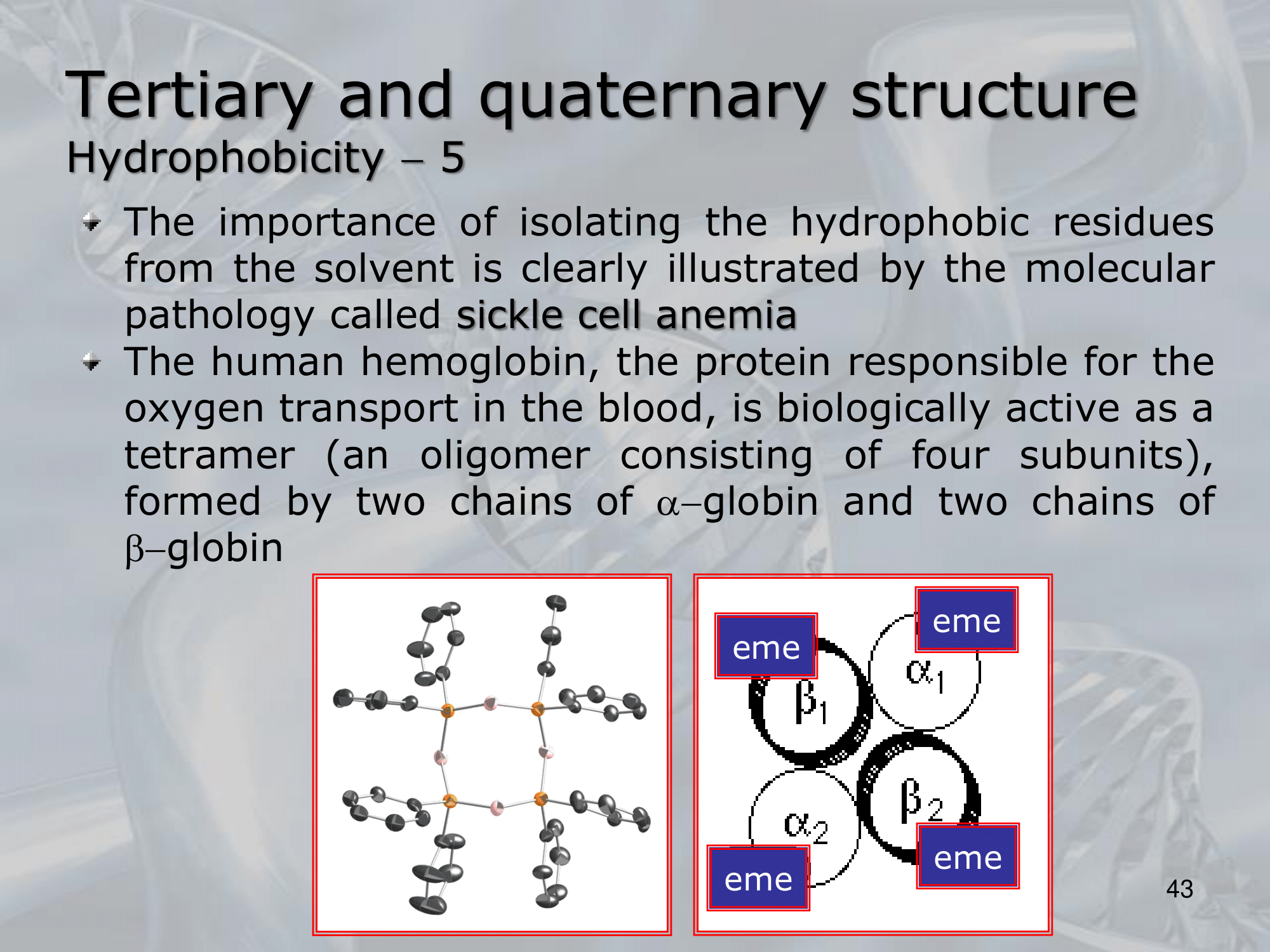 Tertiary and quaternary structure
Hydrophobicity – 5

The importance of isolating the hydrophobic residues from the solvent is clearly illustrated by the molecular pathology called sickle cell anemia

The human hemoglobin, the protein responsible for the oxygen transport in the blood, is biologically active as a tetramer (an oligomer consisting of four subunits), formed by two chains of $\alpha$–globin and two chains of $\beta$–globin

eme
eme
$\beta_1$
$\alpha_1$
$\alpha_2$
$\beta_2$
eme
eme

43